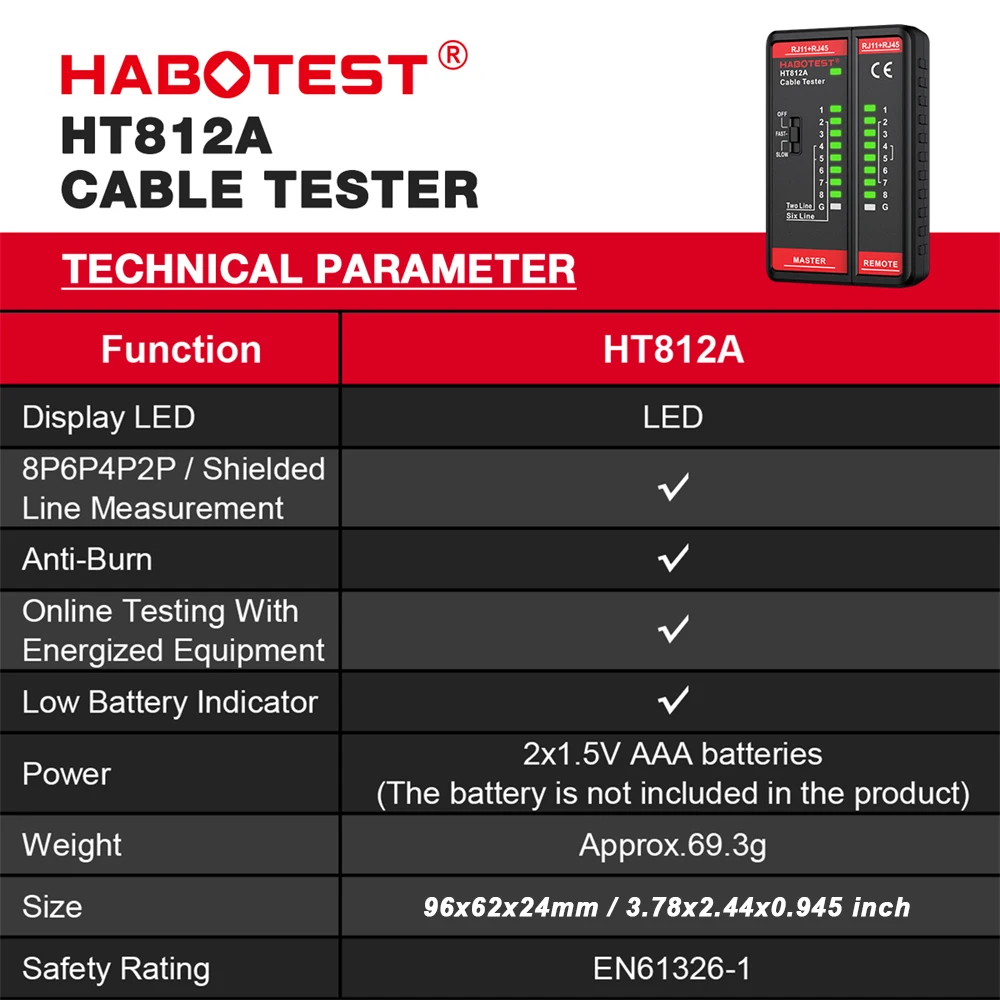 HABOTEST®
HT812A
CABLE TESTER

RJ11+RJ45
HABOTEST®
HT812A
Cable Tester
OFF
FAST
SLOW
1
2
3
4
5
6
7
8
G
Two Line
Six Line
MASTER

RJ11+RJ45
CE
1
2
3
4
5
6
7
8
G
REMOTE

TECHNICAL PARAMETER

| Function | HT812A |
|---|---|
| Display LED | LED |
| 8P6P4P2P / Shielded Line Measurement | ✓ |
| Anti-Burn | ✓ |
| Online Testing With Energized Equipment | ✓ |
| Low Battery Indicator | ✓ |
| Power | 2x1.5V AAA batteries (The battery is not included in the product) |
| Weight | Approx.69.3g |
| Size | 96x62x24mm / 3.78x2.44x0.945 inch |
| Safety Rating | EN61326-1 |